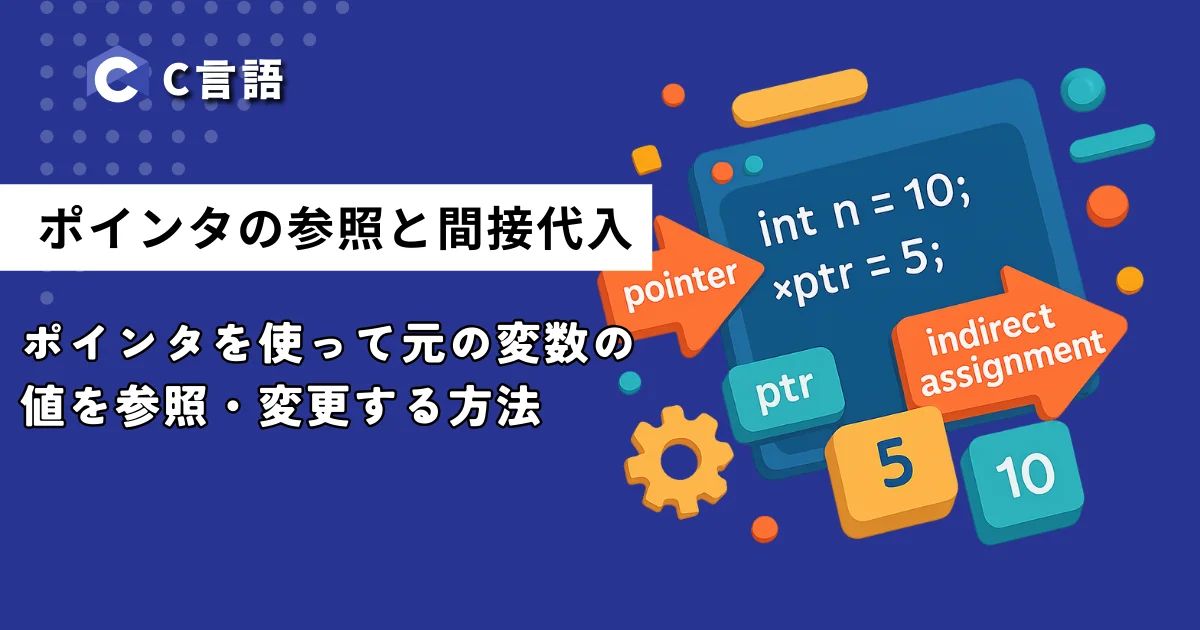 C言語

ポインタの参照と間接代入

ポインタを使って元の変数の値を参照・変更する方法

int n = 10;
×ptr = 5;

pointer

indirect assignment

ptr

5

10